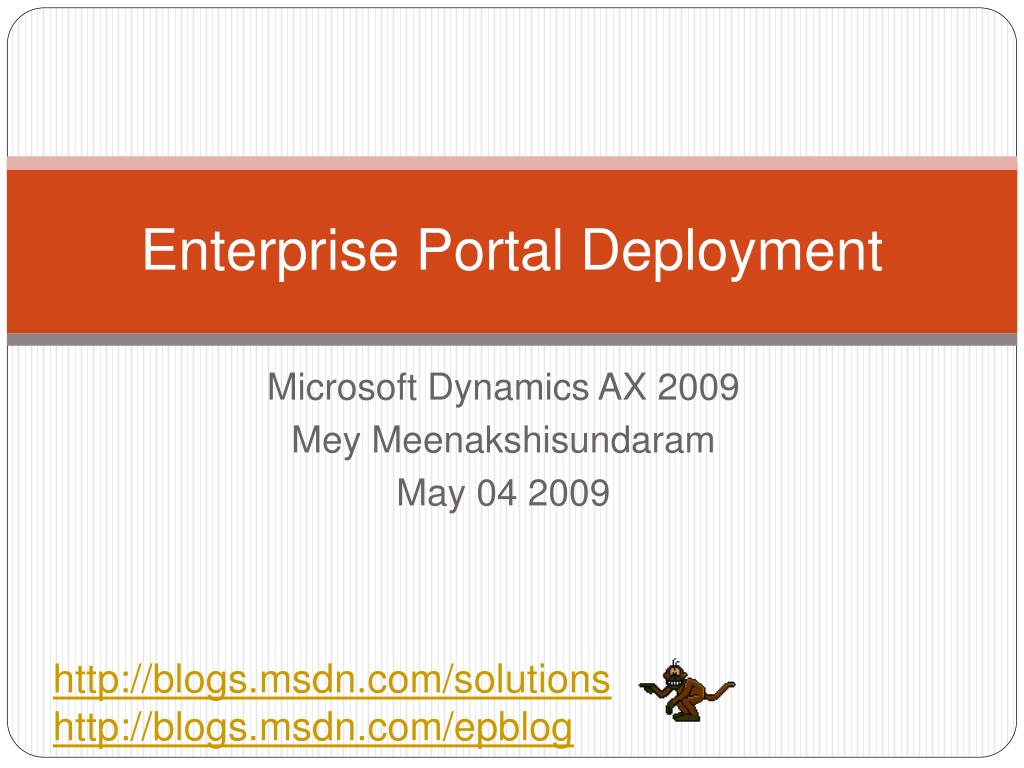 Enterprise Portal Deployment

Microsoft Dynamics AX 2009
Mey Meenakshisundaram
May 04 2009

http://blogs.msdn.com/solutions
http://blogs.msdn.com/epblog